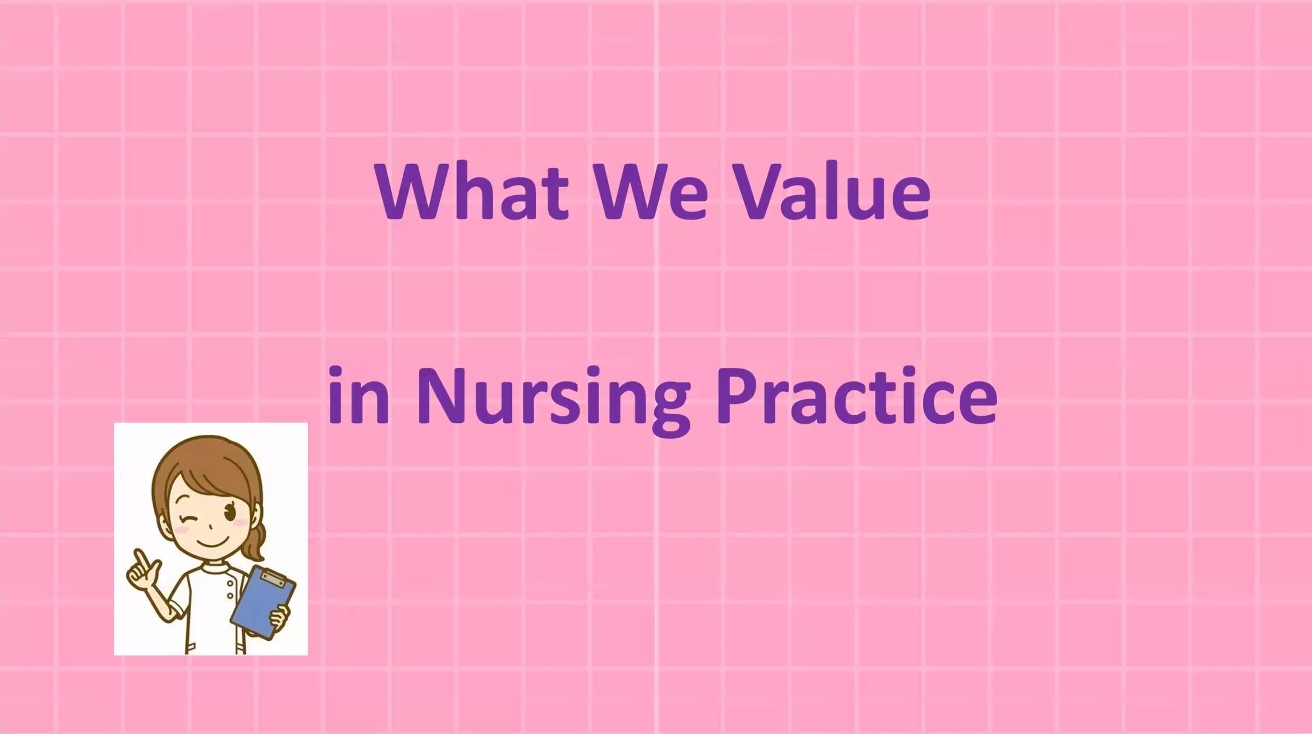 What We Value

in Nursing Practice